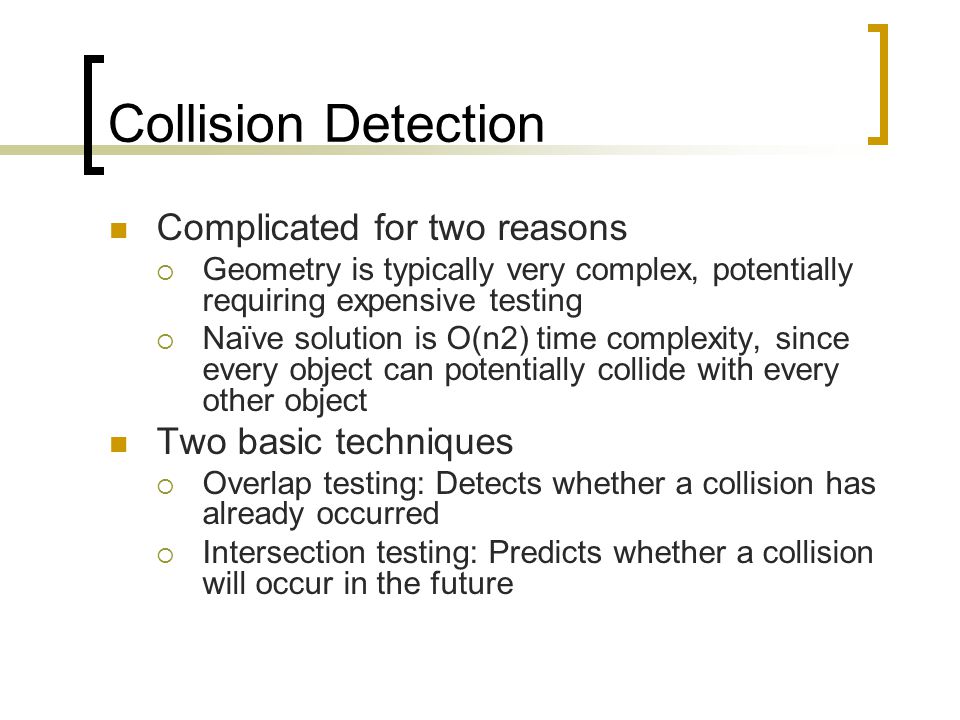 Collision Detection

Complicated for two reasons

Geometry is typically very complex, potentially requiring expensive testing

Naïve solution is O(n2) time complexity, since every object can potentially collide with every other object

Two basic techniques

Overlap testing: Detects whether a collision has already occurred

Intersection testing: Predicts whether a collision will occur in the future